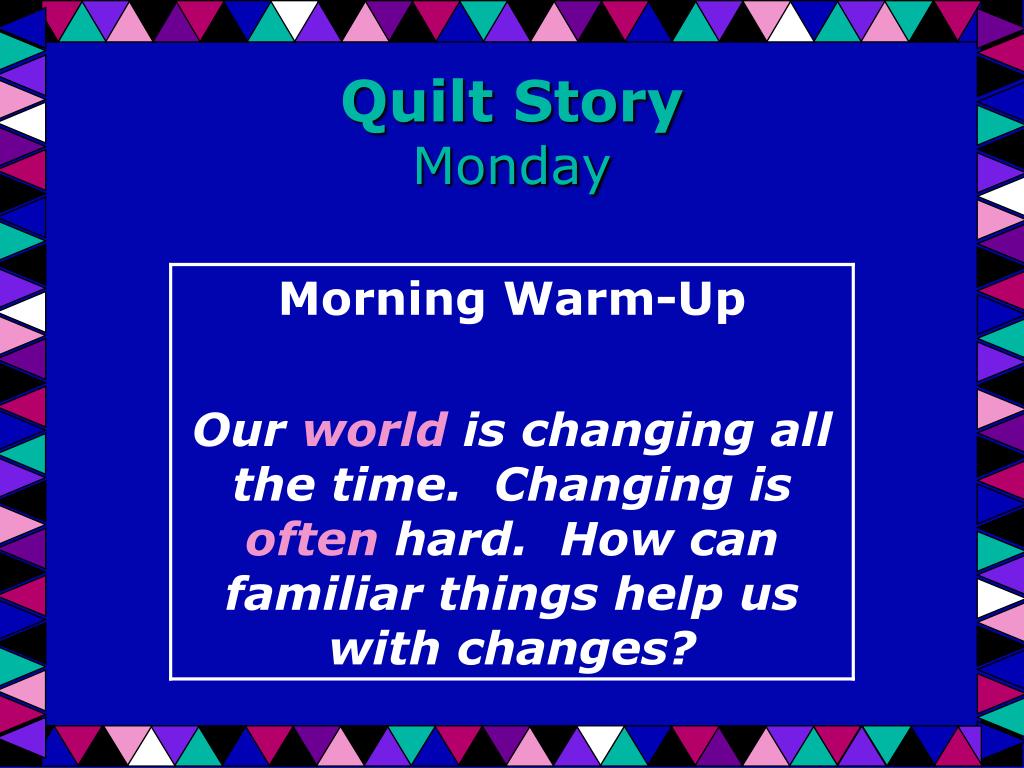 Quilt Story
Monday

Morning Warm-Up

Our world is changing all the time. Changing is often hard. How can familiar things help us with changes?